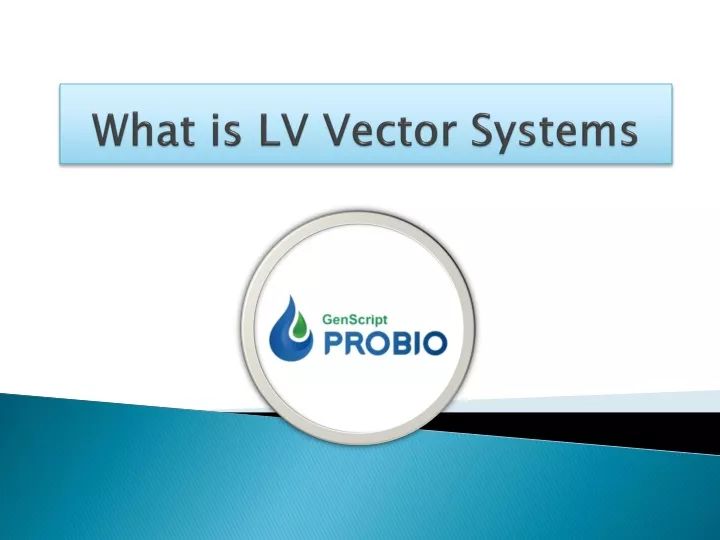 What is LV Vector Systems

GenScript
PROBIO